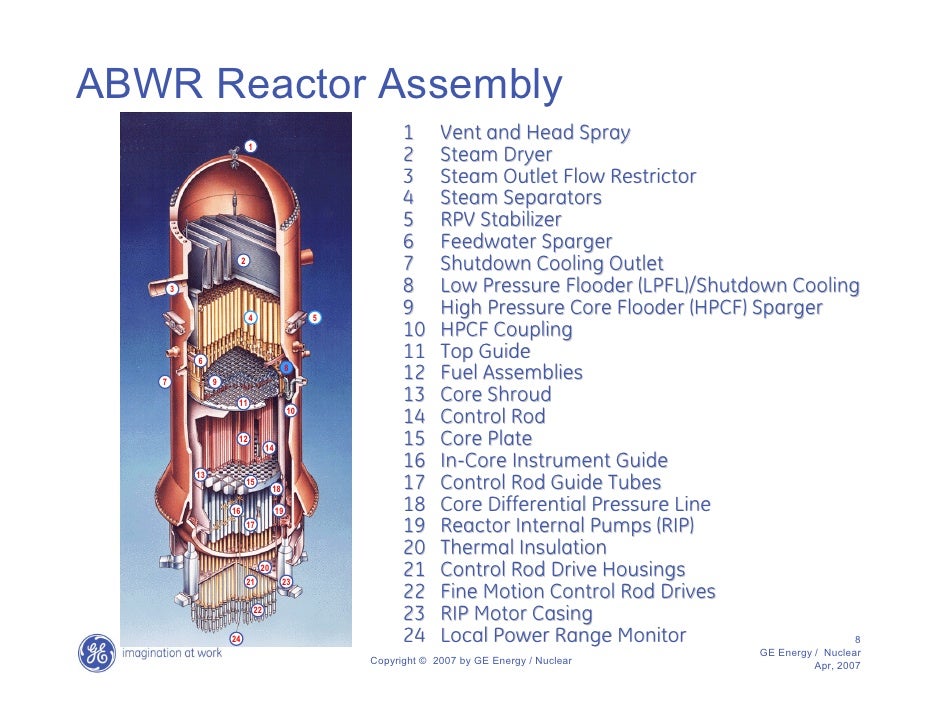 ABWR Reactor Assembly

1
2
3
4
5
6
7
8
9
10
11
12
13
14
15
16
17
18
19
20
21
22
23
24

1 Vent and Head Spray
2 Steam Dryer
3 Steam Outlet Flow Restrictor
4 Steam Separators
5 RPV Stabilizer
6 Feedwater Sparger
7 Shutdown Cooling Outlet
8 Low Pressure Flooder (LPFL)/Shutdown Cooling
9 High Pressure Core Flooder (HPCF) Sparger
10 HPCF Coupling
11 Top Guide
12 Fuel Assemblies
13 Core Shroud
14 Control Rod
15 Core Plate
16 In-Core Instrument Guide
17 Control Rod Guide Tubes
18 Core Differential Pressure Line
19 Reactor Internal Pumps (RIP)
20 Thermal Insulation
21 Control Rod Drive Housings
22 Fine Motion Control Rod Drives
23 RIP Motor Casing
24 Local Power Range Monitor

GE imagination at work

Copyright © 2007 by GE Energy / Nuclear

8
GE Energy / Nuclear
Apr, 2007